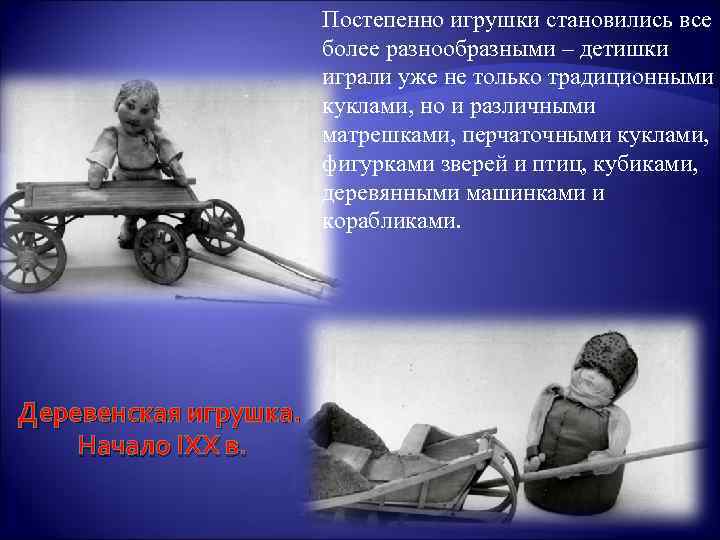 Постепенно игрушки становились все более разнообразными – детишки играли уже не только традиционными куклами, но и различными матрешками, перчаточными куклами, фигурками зверей и птиц, кубиками, деревянными машинками и корабликами.

Деревенская игрушка. Начало IXX в.